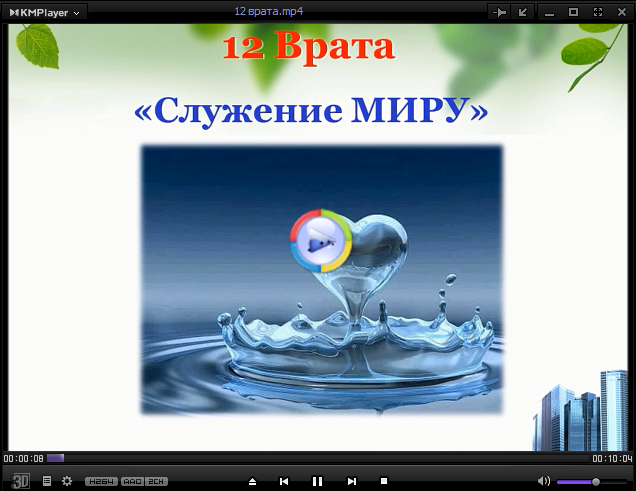 KMPlayer

12 врата.mp4

12 Врата

«Служение МИРУ»

00:00:08

00:10:04

3D

H264 AAC 2CH